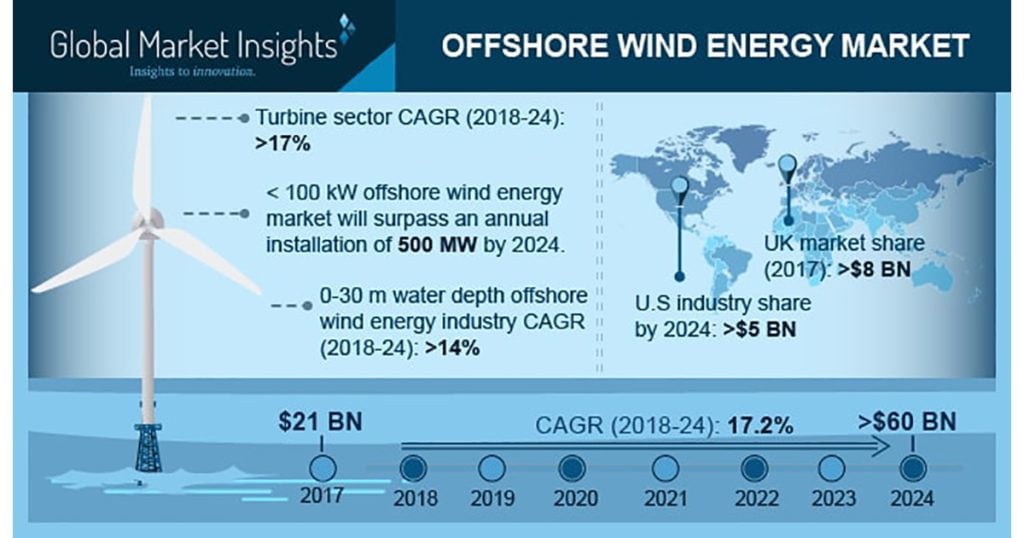 Global Market Insights
Insights to innovation.

OFFSHORE WIND ENERGY MARKET

Turbine sector CAGR (2018-24): >17%

< 100 kW offshore wind energy market will surpass an annual installation of 500 MW by 2024.

0-30 m water depth offshore wind energy industry CAGR (2018-24): >14%

UK market share (2017): >$8 BN

U.S industry share by 2024: >$5 BN

$21 BN

CAGR (2018-24): 17.2%

>$60 BN

2017 2018 2019 2020 2021 2022 2023 2024